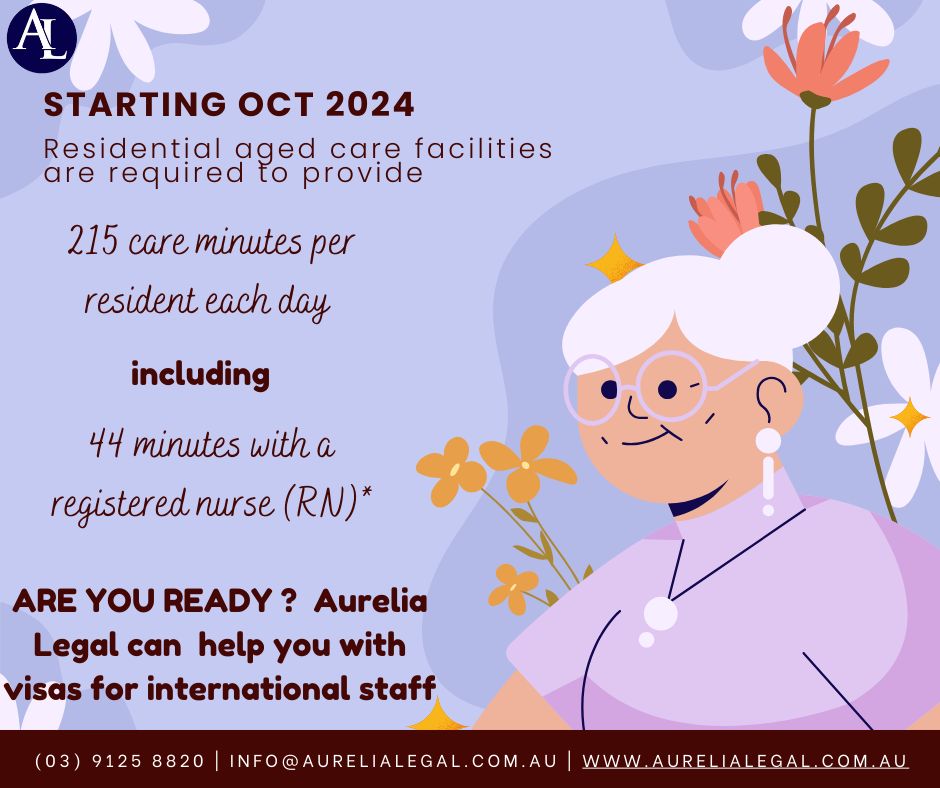 AL

STARTING OCT 2024

Residential aged care facilities are required to provide

215 care minutes per resident each day

including

44 minutes with a registered nurse (RN)*

ARE YOU READY ? Aurelia Legal can help you with visas for international staff

(03) 9125 8820 | INFO@AURELIALEGAL.COM.AU | WWW.AURELIALEGAL.COM.AU